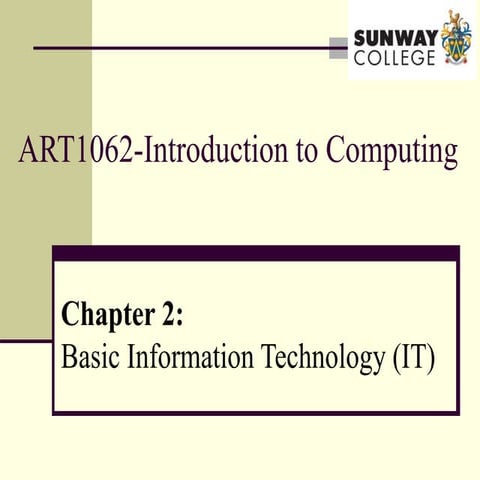 SUNWAY COLLEGE

ART1062-Introduction to Computing

Chapter 2:
Basic Information Technology (IT)